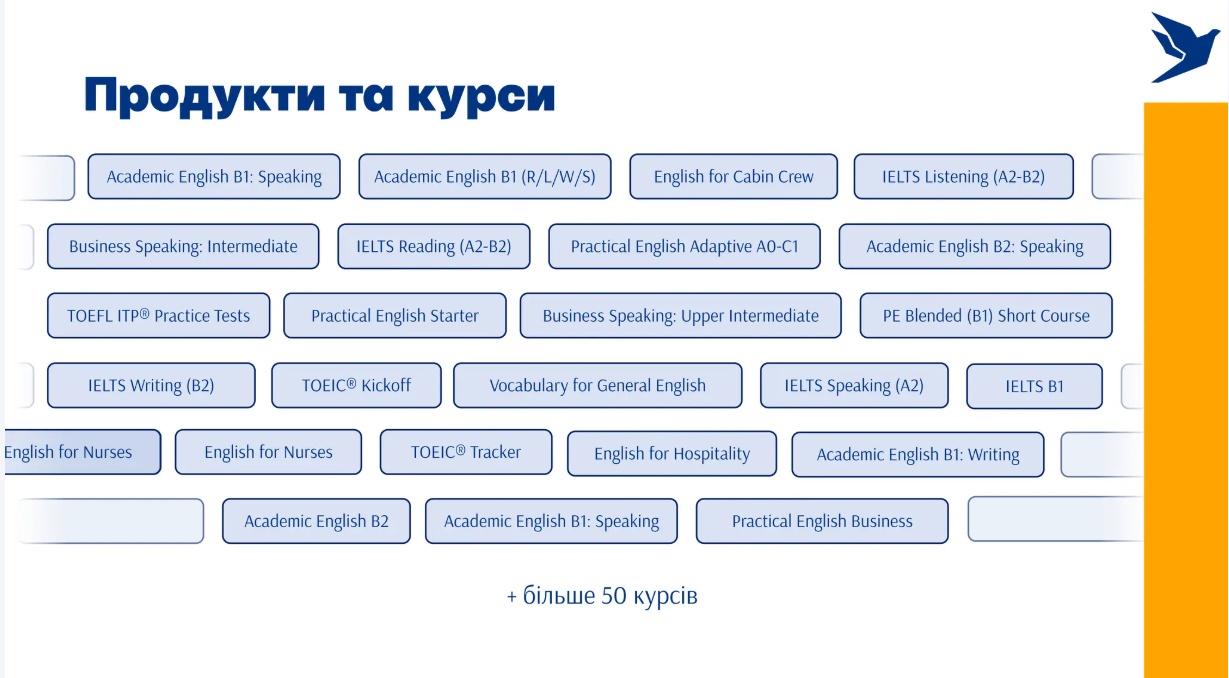 Продукти та курси

Academic English B1: Speaking
Academic English B1 (R/L/W/S)
English for Cabin Crew
IELTS Listening (A2-B2)

Business Speaking: Intermediate
IELTS Reading (A2-B2)
Practical English Adaptive A0-C1
Academic English B2: Speaking

TOEFL ITP® Practice Tests
Practical English Starter
Business Speaking: Upper Intermediate
PE Blended (B1) Short Course

IELTS Writing (B2)
TOEIC® Kickoff
Vocabulary for General English
IELTS Speaking (A2)
IELTS B1

English for Nurses
English for Nurses
TOEIC® Tracker
English for Hospitality
Academic English B1: Writing

Academic English B2
Academic English B1: Speaking
Practical English Business

+ більше 50 курсів